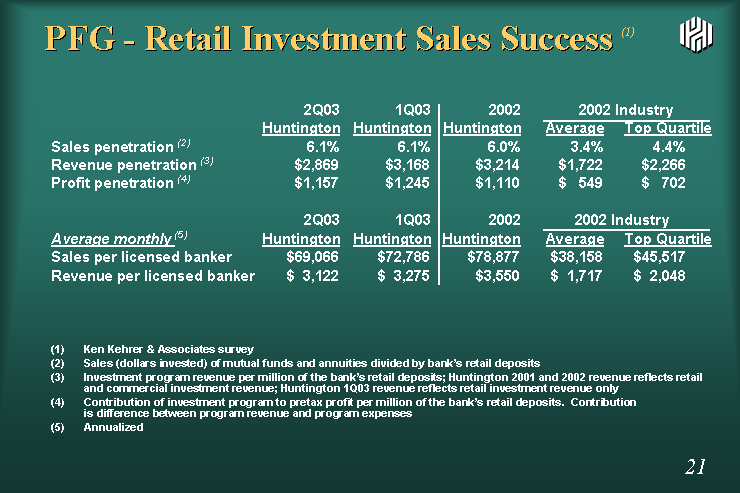 PFG - Retail Investment Sales Success $^{(1)}$

| | 2Q03 Huntington | 1Q03 Huntington | 2002 Huntington | 2002 Industry Average | 2002 Industry Top Quartile |
|---|---|---|---|---|---|
| Sales penetration $^{(2)}$ | 6.1% | 6.1% | 6.0% | 3.4% | 4.4% |
| Revenue penetration $^{(3)}$ | \$2,869 | \$3,168 | \$3,214 | \$1,722 | \$2,266 |
| Profit penetration $^{(4)}$ | \$1,157 | \$1,245 | \$1,110 | \$ 549 | \$ 702 |

| Average monthly $^{(5)}$ | 2Q03 Huntington | 1Q03 Huntington | 2002 Huntington | 2002 Industry Average | 2002 Industry Top Quartile |
|---|---|---|---|---|---|
| Sales per licensed banker | \$69,066 | \$72,786 | \$78,877 | \$38,158 | \$45,517 |
| Revenue per licensed banker | \$ 3,122 | \$ 3,275 | \$3,550 | \$ 1,717 | \$ 2,048 |

(1) Ken Kehrer & Associates survey
(2) Sales (dollars invested) of mutual funds and annuities divided by bank's retail deposits
(3) Investment program revenue per million of the bank's retail deposits; Huntington 2001 and 2002 revenue reflects retail and commercial investment revenue; Huntington 1Q03 revenue reflects retail investment revenue only
(4) Contribution of investment program to pretax profit per million of the bank's retail deposits. Contribution is difference between program revenue and program expenses
(5) Annualized

21